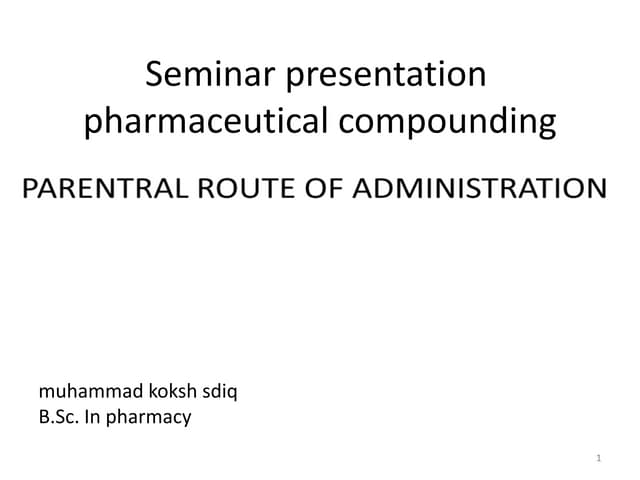 Seminar presentation
pharmaceutical compounding

PARENTRAL ROUTE OF ADMINISTRATION

muhammad koksh sdiq
B.Sc. In pharmacy

1